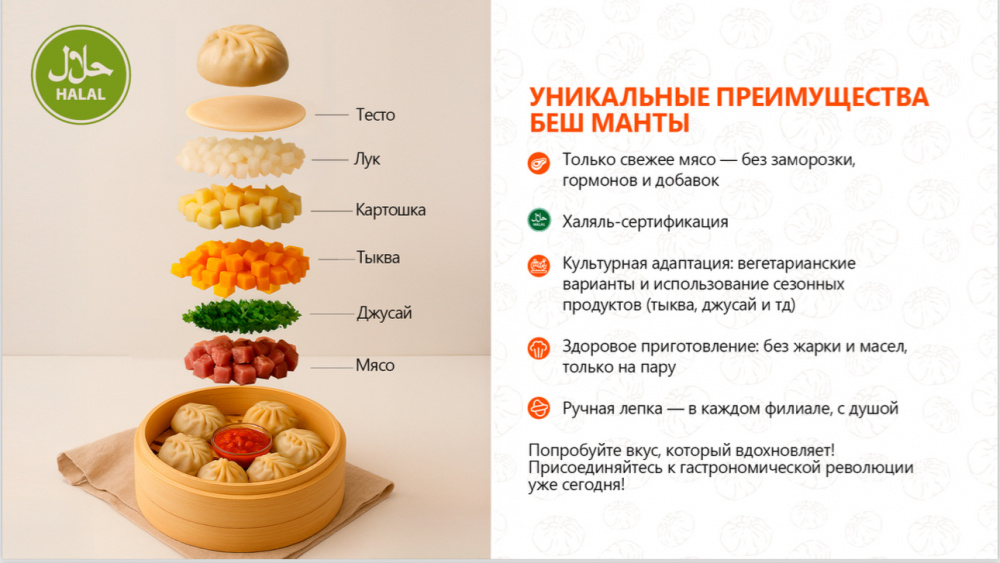 حلال
HALAL

Тесто
Лук
Картошка
Тыква
Джусай
Мясо

УНИКАЛЬНЫЕ ПРЕИМУЩЕСТВА БЕШ МАНТЫ

Только свежее мясо — без заморозки, гормонов и добавок

HALAL
Халяль-сертификация

Культурная адаптация: вегетарианские варианты и использование сезонных продуктов (тыква, джусай и тд)

Здоровое приготовление: без жарки и масел, только на пару

Ручная лепка — в каждом филиале, с душой

Попробуйте вкус, который вдохновляет! Присоединяйтесь к гастрономической революции уже сегодня!